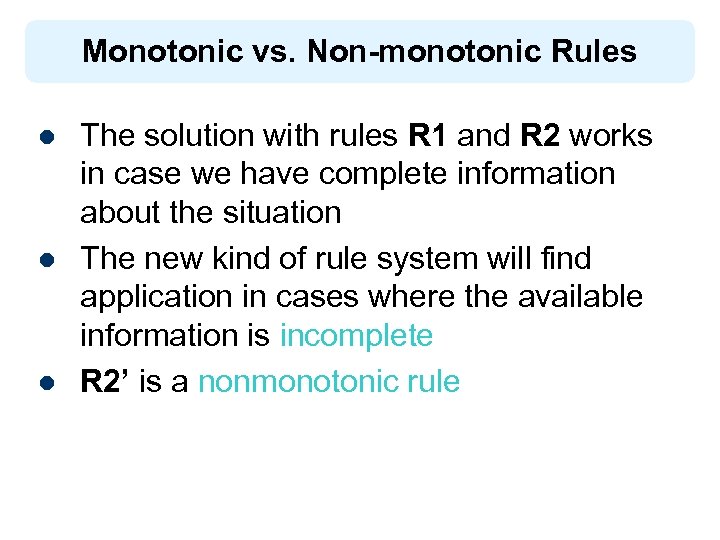 Monotonic vs. Non-monotonic Rules

- The solution with rules R1 and R2 works in case we have complete information about the situation
- The new kind of rule system will find application in cases where the available information is incomplete
- R2’ is a nonmonotonic rule